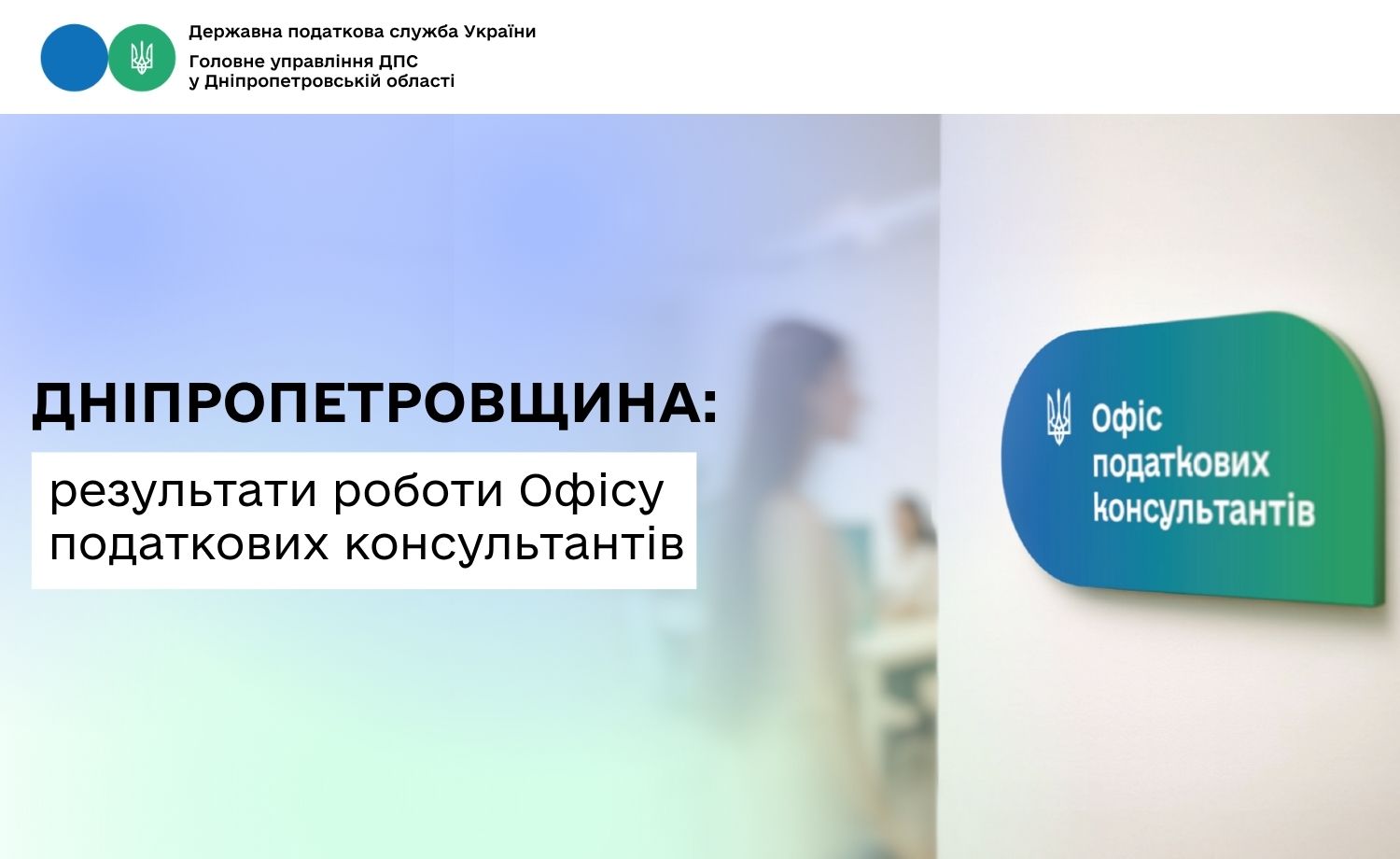 Державна податкова служба України
Головне управління ДПС
у Дніпропетровській області

ДНІПРОПЕТРОВЩИНА:

результати роботи Офісу
податкових консультантів

Офіс
податкових
консультантів